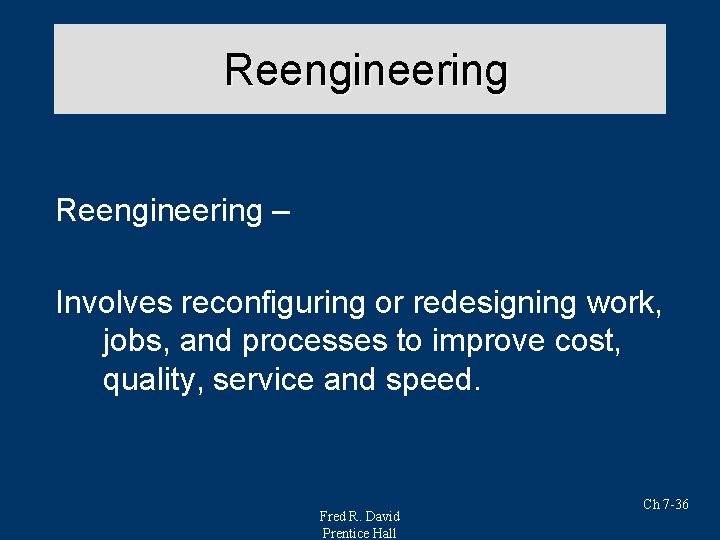 Reengineering

Reengineering –

Involves reconfiguring or redesigning work, jobs, and processes to improve cost, quality, service and speed.

Fred R. David
Prentice Hall

Ch 7-36